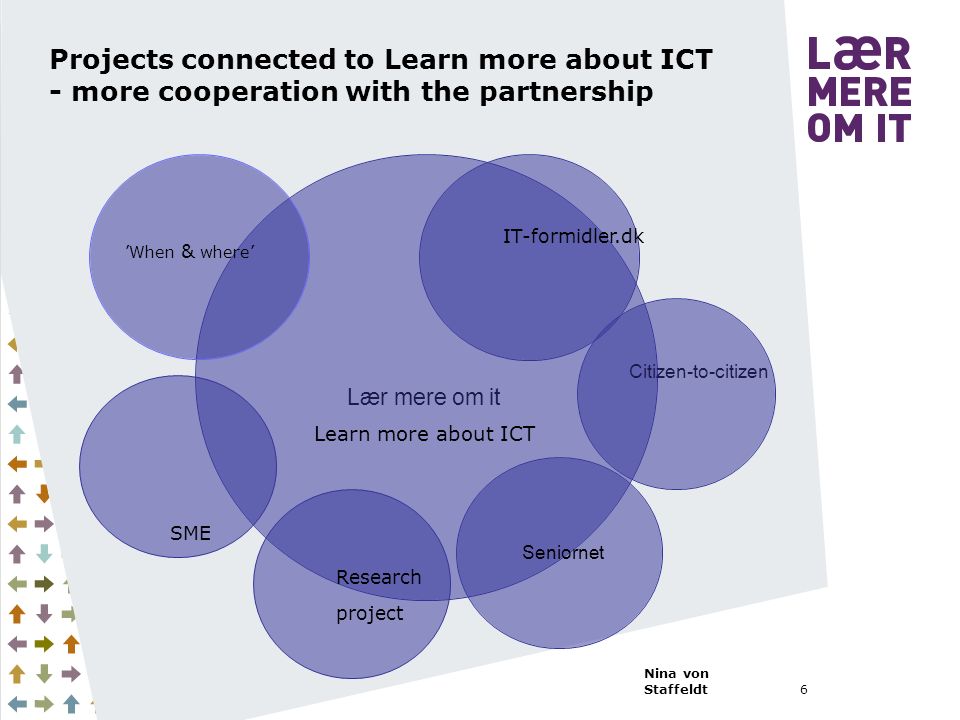 Projects connected to Learn more about ICT
- more cooperation with the partnership

LÆR
MERE
OM IT

'When & where'

IT-formidler.dk

Citizen-to-citizen

Lær mere om it

Learn more about ICT

SME

Research project

Seniornet

Nina von Staffeldt

6